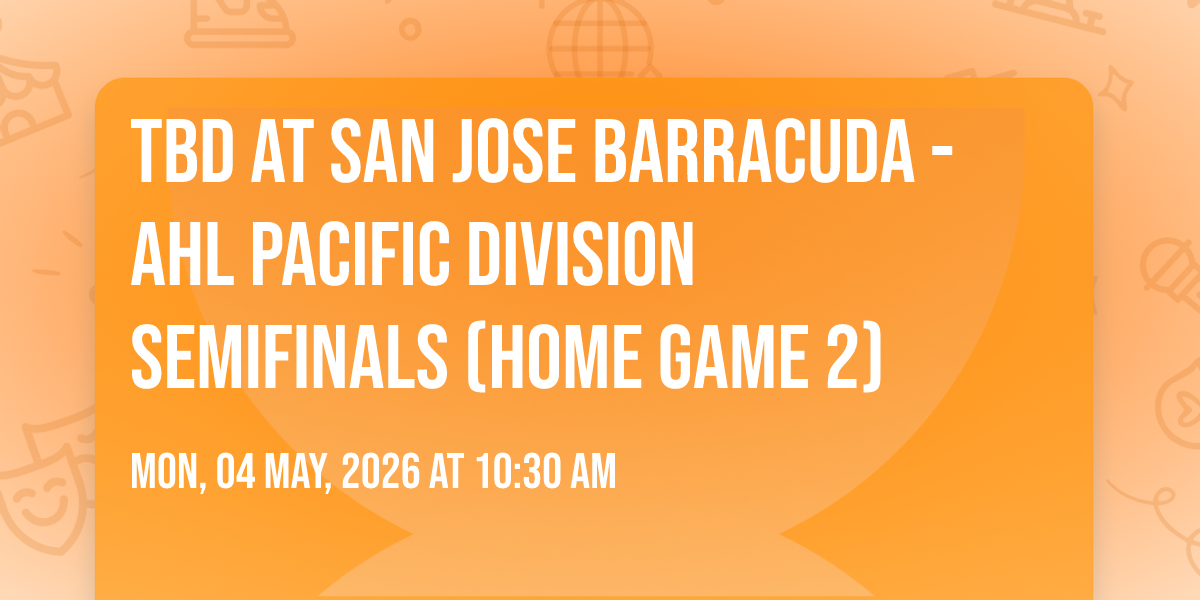 TBD AT SAN JOSE BARRACUDA - AHL PACIFIC DIVISION SEMIFINALS (HOME GAME 2)

MON, 04 MAY, 2026 AT 10:30 AM